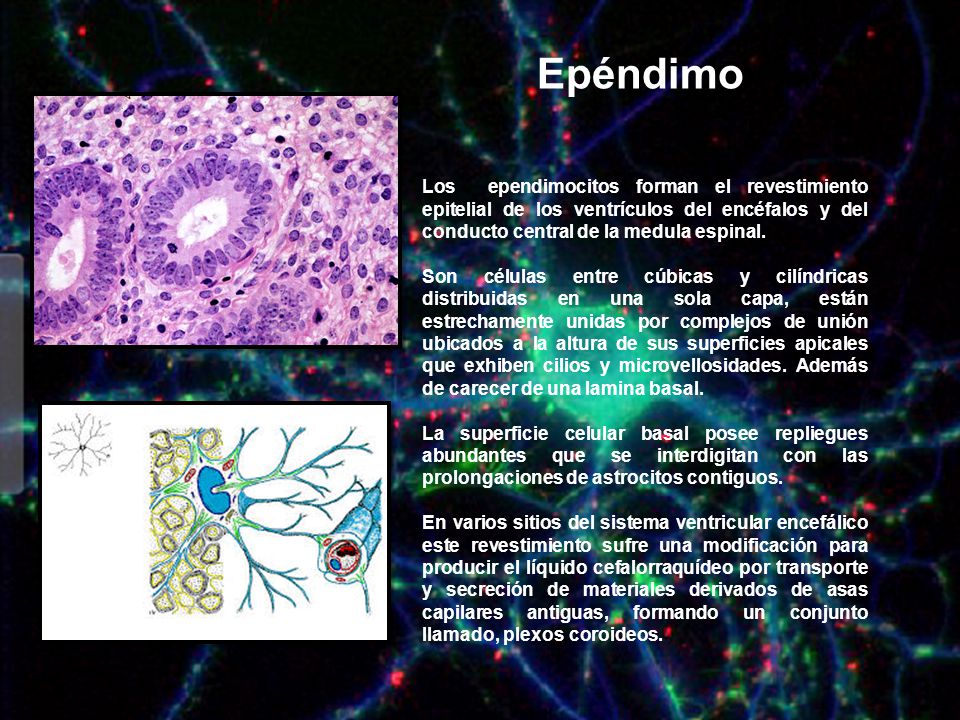 Epéndimo

Los ependimocitos forman el revestimiento epitelial de los ventrículos del encéfalos y del conducto central de la medula espinal.

Son células entre cúbicas y cilíndricas distribuidas en una sola capa, están estrechamente unidas por complejos de unión ubicados a la altura de sus superficies apicales que exhiben cilios y microvellosidades. Además de carecer de una lamina basal.

La superficie celular basal posee repliegues abundantes que se interdigitan con las prolongaciones de astrocitos contiguos.

En varios sitios del sistema ventricular encefálico este revestimiento sufre una modificación para producir el líquido cefalorraquídeo por transporte y secreción de materiales derivados de asas capilares antiguas, formando un conjunto llamado, plexos coroideos.